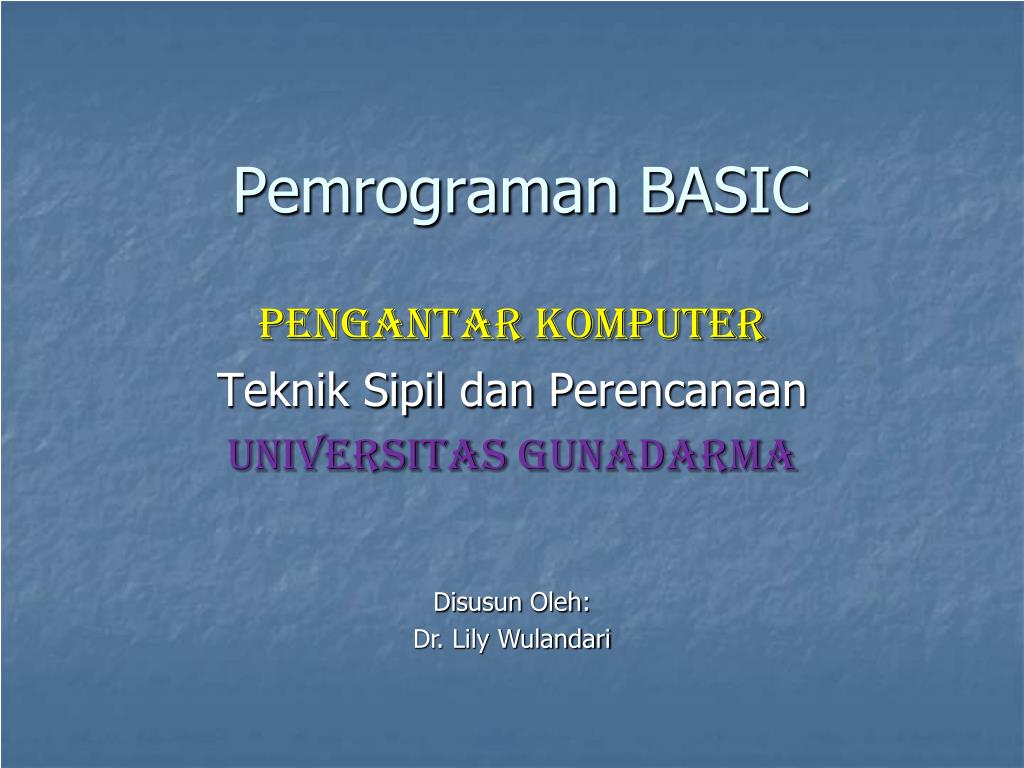 Pemrograman BASIC

PENGANTAR KOMPUTER
Teknik Sipil dan Perencanaan
UNIVERSITAS GUNADARMA

Disusun Oleh:
Dr. Lily Wulandari